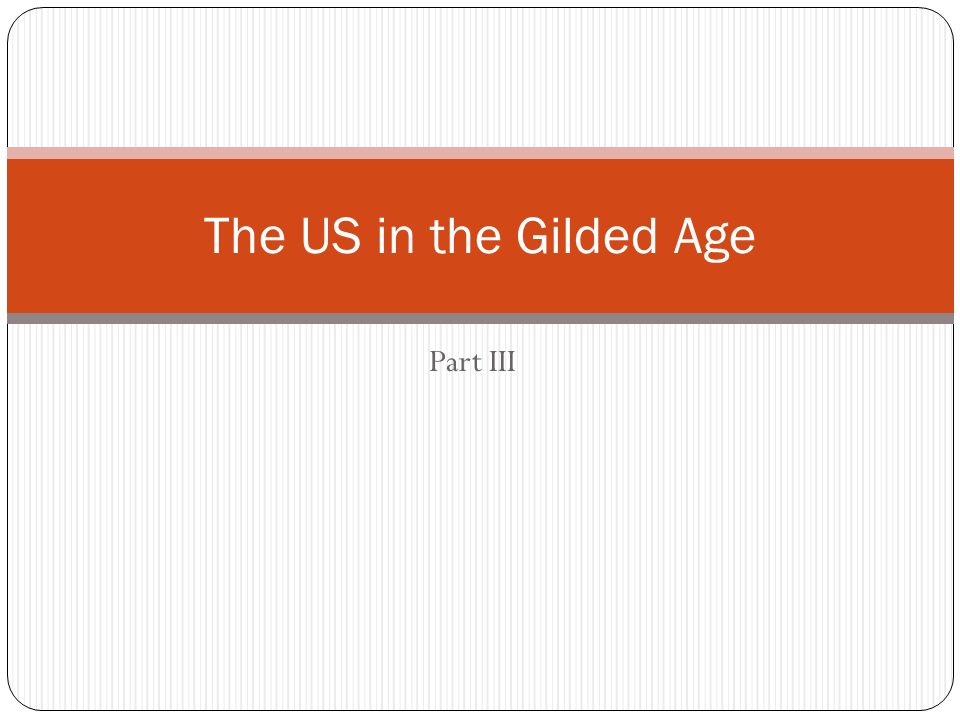 The US in the Gilded Age

Part III